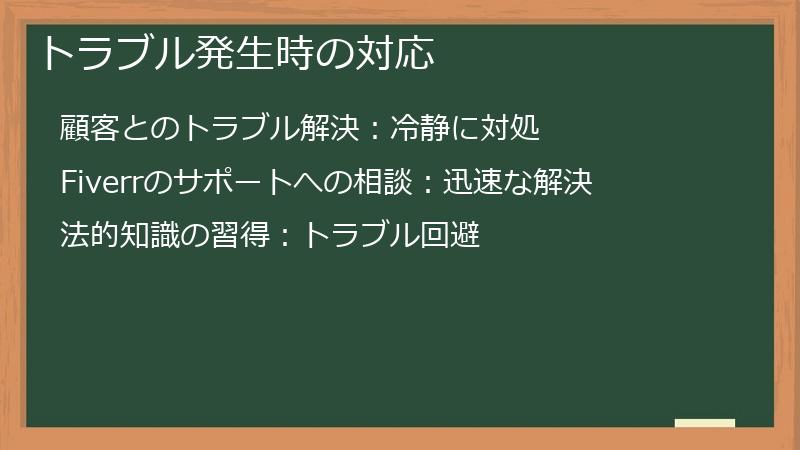 トラブル発生時の対応

顧客とのトラブル解決：冷静に対処

Fiverrのサポートへの相談：迅速な解決

法的知識の習得：トラブル回避